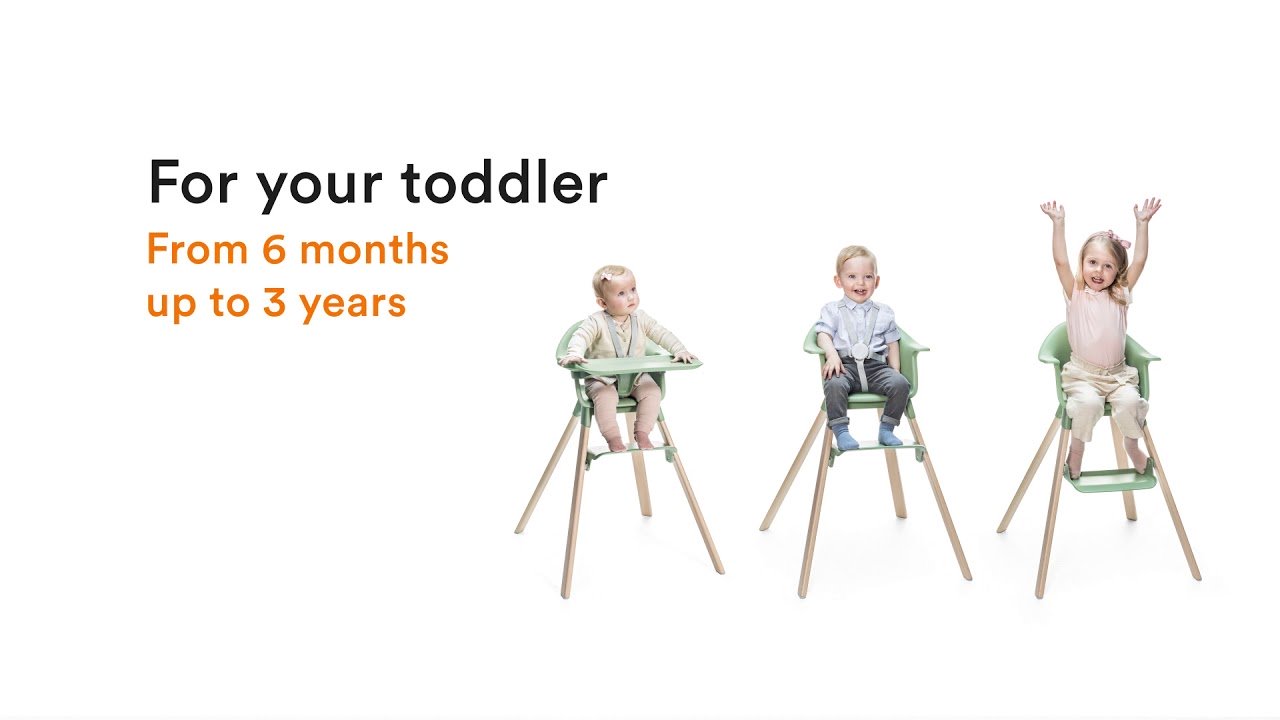 For your toddler

From 6 months
up to 3 years